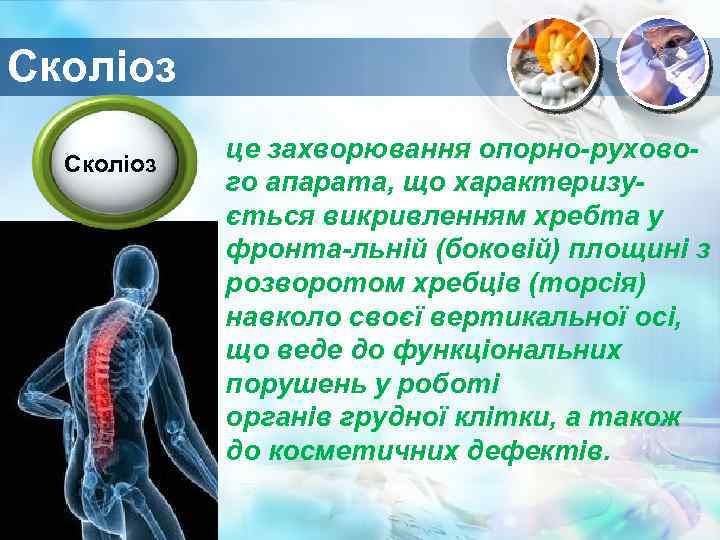 Сколіоз

Сколіоз

це захворювання опорно-рухового апарата, що характеризується викривленням хребта у фронта-льній (боковій) площині з розворотом хребців (торсія) навколо своєї вертикальної осі, що веде до функціональних порушень у роботі органів грудної клітки, а також до косметичних дефектів.